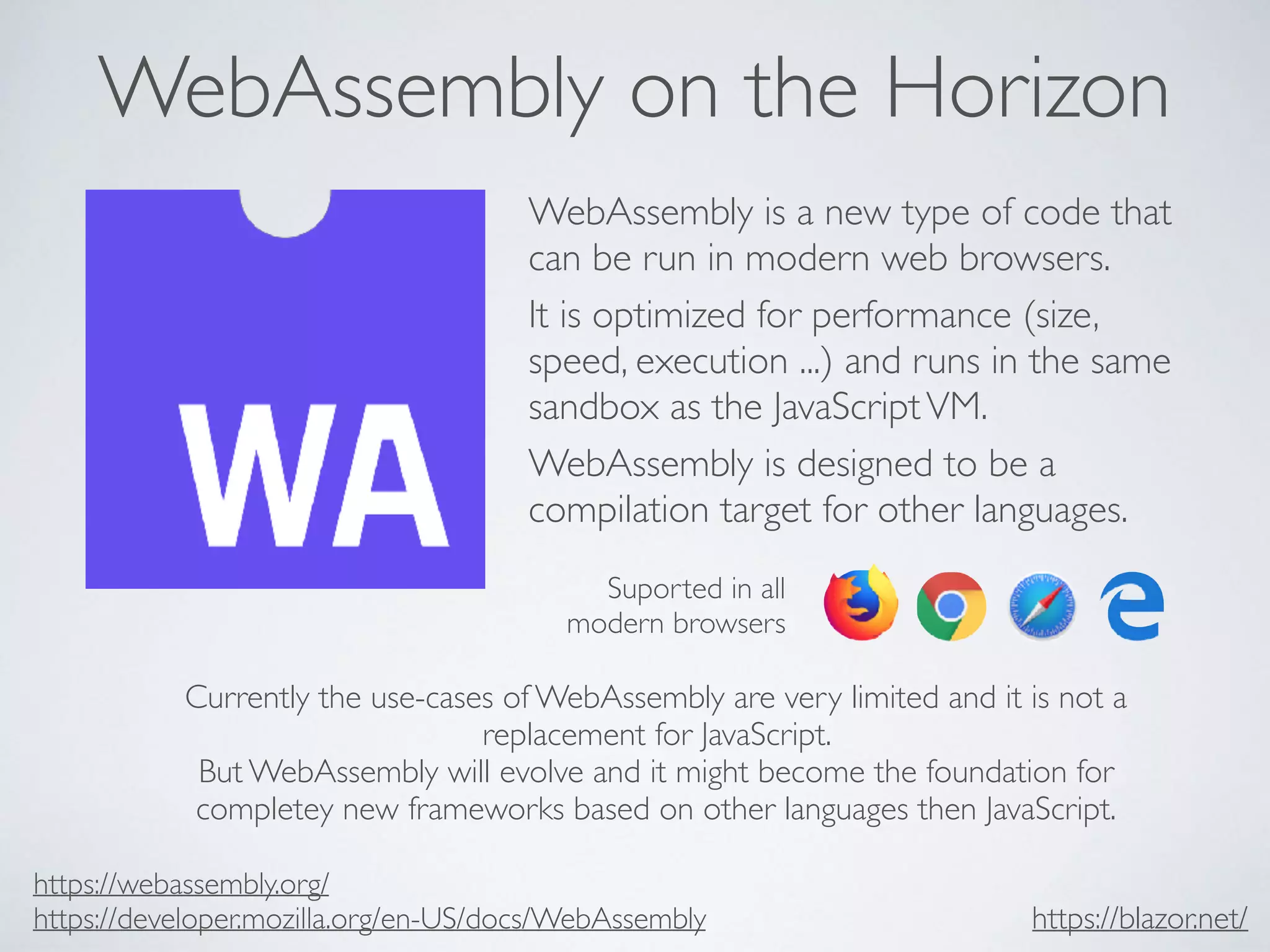 WebAssembly on the Horizon

WA

WebAssembly is a new type of code that can be run in modern web browsers.

It is optimized for performance (size, speed, execution ...) and runs in the same sandbox as the JavaScript VM.

WebAssembly is designed to be a compilation target for other languages.

Suported in all modern browsers

Currently the use-cases of WebAssembly are very limited and it is not a replacement for JavaScript.
But WebAssembly will evolve and it might become the foundation for completey new frameworks based on other languages then JavaScript.

https://webassembly.org/
https://developer.mozilla.org/en-US/docs/WebAssembly

https://blazor.net/